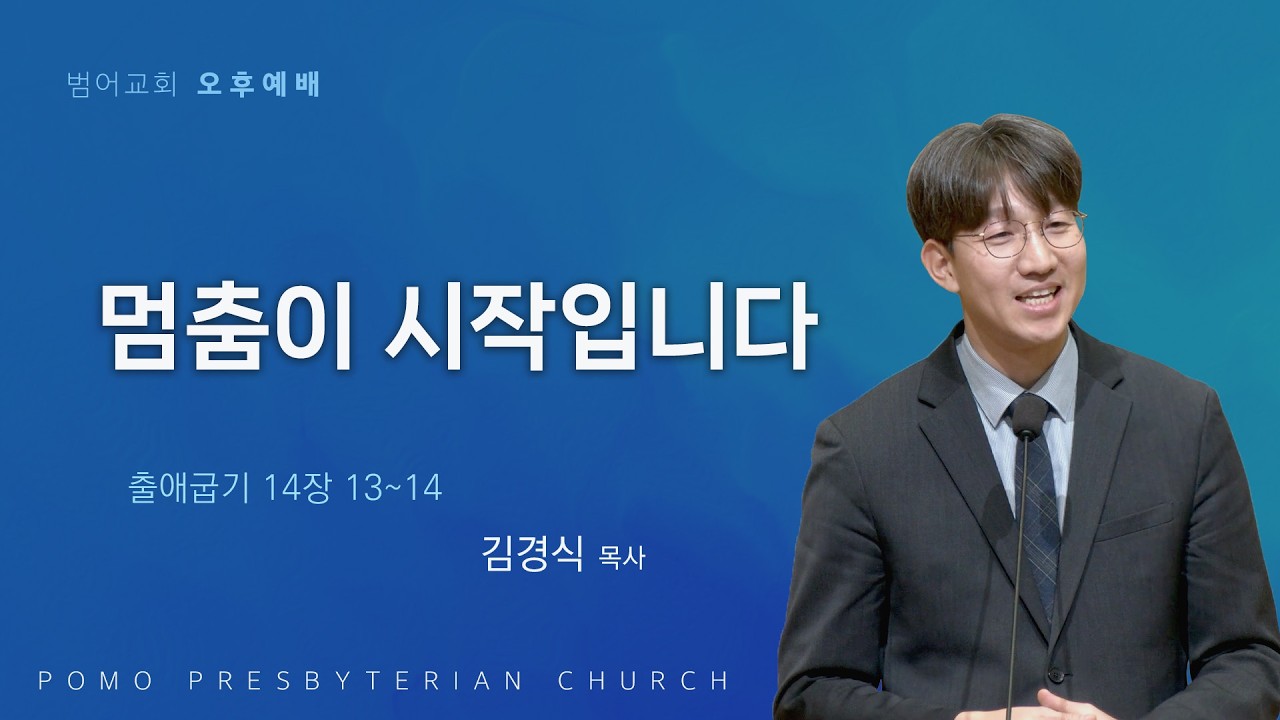 범어교회 오후예배

멈춤이 시작입니다

출애굽기 14장 13~14

김경식 목사

POMO PRESBYTERIAN CHURCH